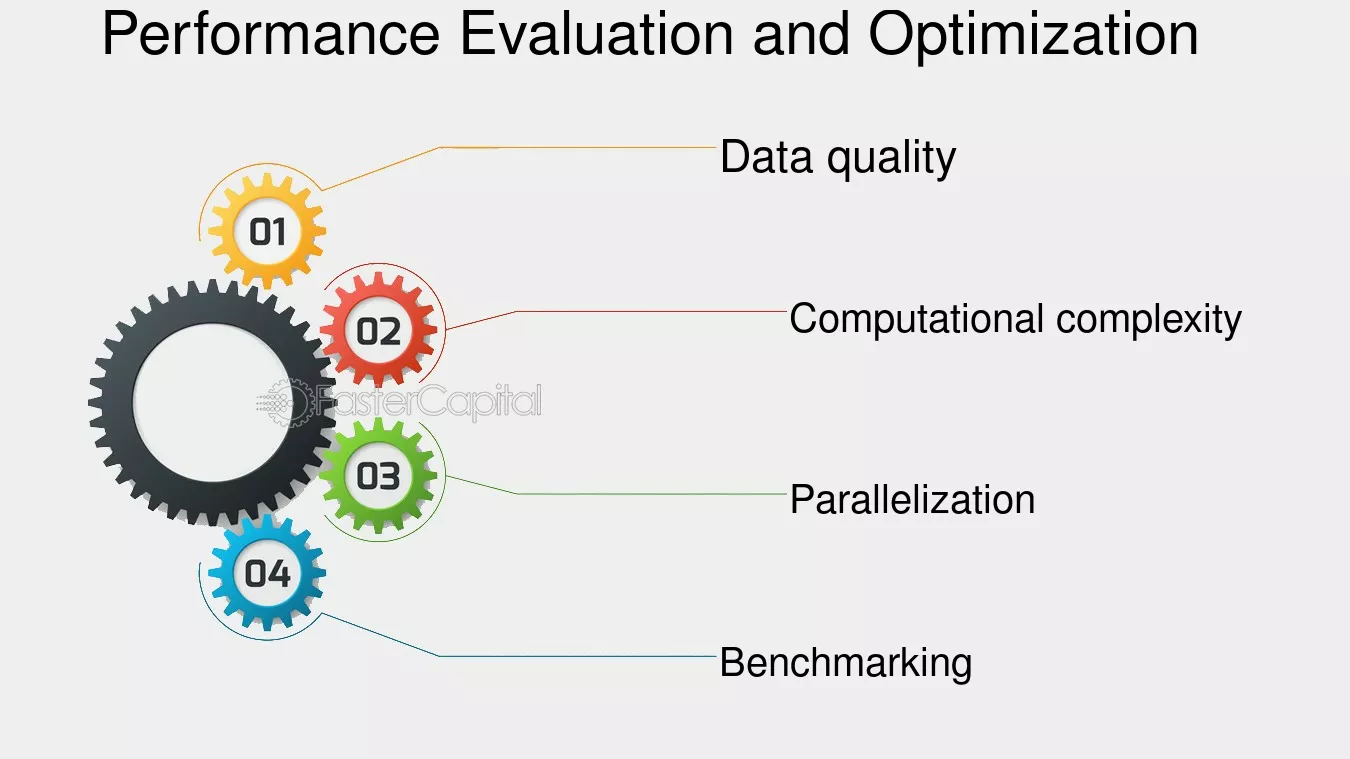 Performance Evaluation and Optimization

01

Data quality

02

Computational complexity

FasterCapital

03

Parallelization

04

Benchmarking